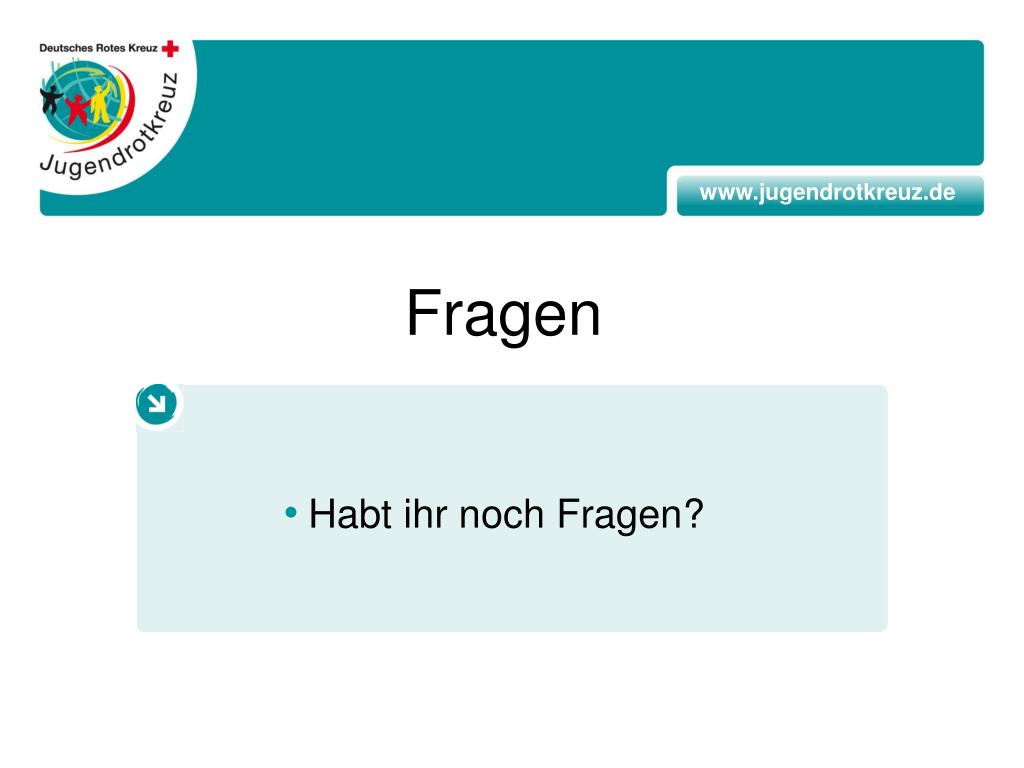 Deutsches Rotes Kreuz

Jugendrotkreuz

www.jugendrotkreuz.de

Fragen

• Habt ihr noch Fragen?